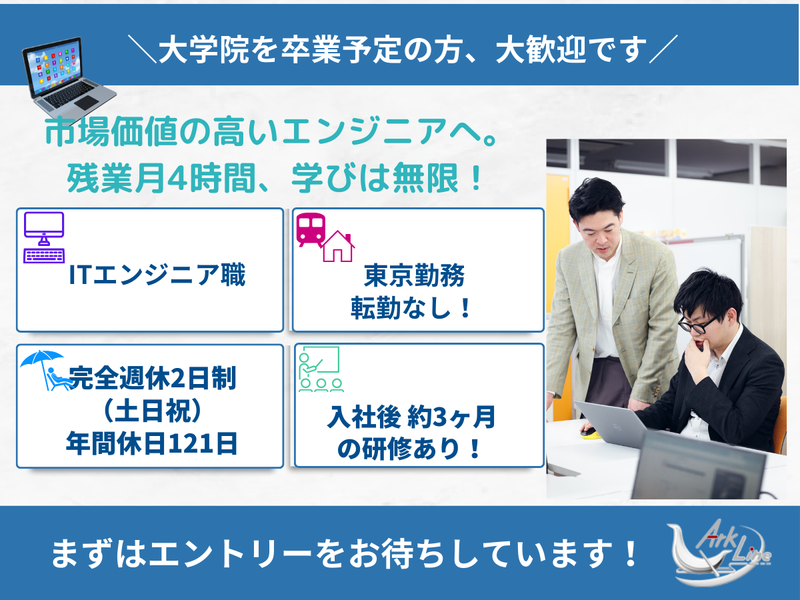 ＼大学院を卒業予定の方、大歓迎です／

市場価値の高いエンジニアへ。
残業月4時間、学びは無限！

ITエンジニア職

東京勤務
転勤なし！

完全週休2日制
（土日祝）
年間休日121日

入社後 約3ヶ月
の研修あり！

まずはエントリーをお待ちしています！

Ark Line